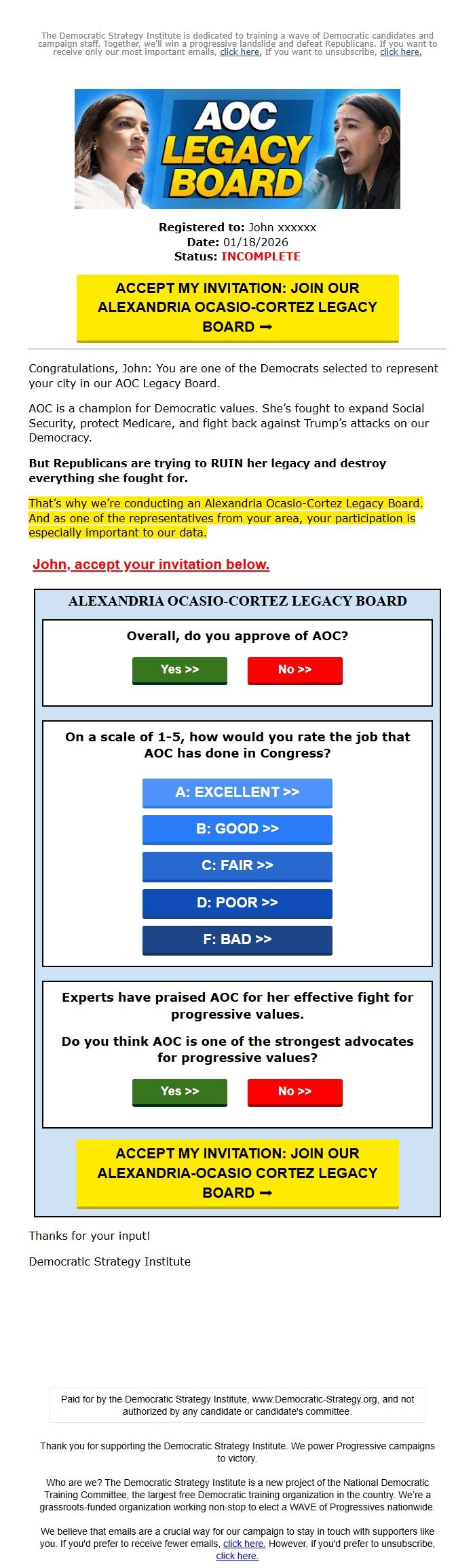 The Democratic Strategy Institute is dedicated to training a wave of Democratic candidates and campaign staff. Together, we'll win a progressive landslide and defeat Republicans. If you want to receive only our most important emails, click here. If you want to unsubscribe, click here.

AOC LEGACY BOARD

Registered to: John xxxxxx
Date: 01/18/2026
Status: INCOMPLETE

ACCEPT MY INVITATION: JOIN OUR ALEXANDRIA OCASIO-CORTEZ LEGACY BOARD ➞

Congratulations, John: You are one of the Democrats selected to represent your city in our AOC Legacy Board.

AOC is a champion for Democratic values. She's fought to expand Social Security, protect Medicare, and fight back against Trump's attacks on our Democracy.

But Republicans are trying to RUIN her legacy and destroy everything she fought for.

That's why we're conducting an Alexandria Ocasio-Cortez Legacy Board. And as one of the representatives from your area, your participation is especially important to our data.

John, accept your invitation below.

ALEXANDRIA OCASIO-CORTEZ LEGACY BOARD

Overall, do you approve of AOC?

Yes >>

No >>

On a scale of 1-5, how would you rate the job that AOC has done in Congress?

A: EXCELLENT >>

B: GOOD >>

C: FAIR >>

D: POOR >>

F: BAD >>

Experts have praised AOC for her effective fight for progressive values.

Do you think AOC is one of the strongest advocates for progressive values?

Yes >>

No >>

ACCEPT MY INVITATION: JOIN OUR ALEXANDRIA-OCASIO CORTEZ LEGACY BOARD ➞

Thanks for your input!

Democratic Strategy Institute

Paid for by the Democratic Strategy Institute, www.Democratic-Strategy.org, and not authorized by any candidate or candidate's committee.

Thank you for supporting the Democratic Strategy Institute. We power Progressive campaigns to victory.

Who are we? The Democratic Strategy Institute is a new project of the National Democratic Training Committee, the largest free Democratic training organization in the country. We're a grassroots-funded organization working non-stop to elect a WAVE of Progressives nationwide.

We believe that emails are a crucial way for our campaign to stay in touch with supporters like you. If you'd prefer to receive fewer emails, click here. However, if you'd prefer to unsubscribe, click here.